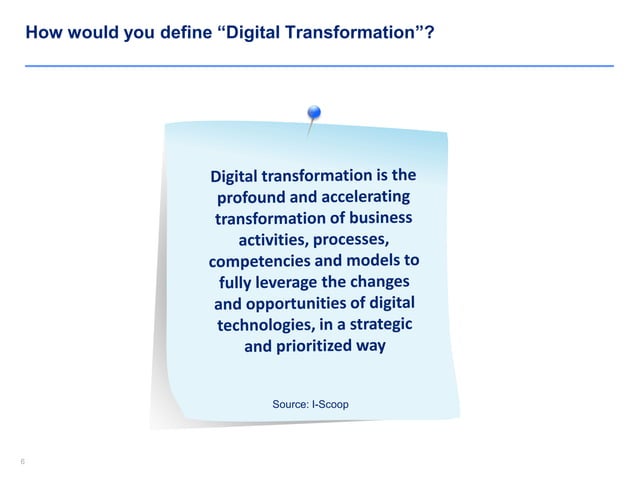 How would you define “Digital Transformation”?

Digital transformation is the profound and accelerating transformation of business activities, processes, competencies and models to fully leverage the changes and opportunities of digital technologies, in a strategic and prioritized way

Source: I-Scoop

6